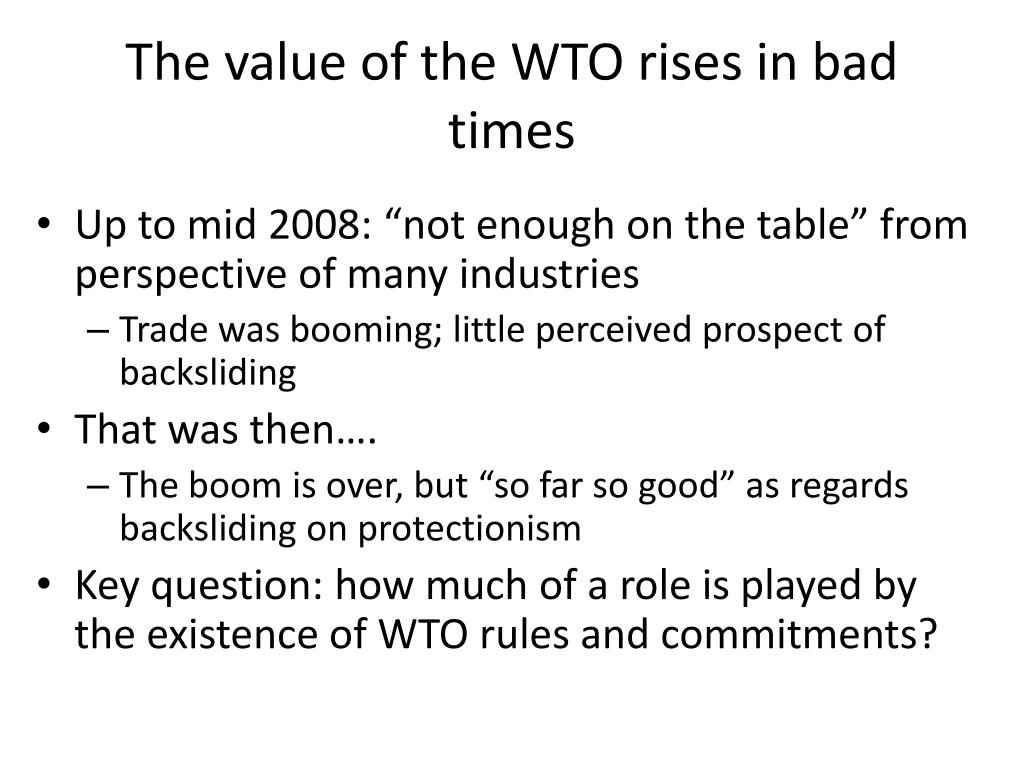 The value of the WTO rises in bad times

• Up to mid 2008: “not enough on the table” from perspective of many industries
  – Trade was booming; little perceived prospect of backsliding
• That was then….
  – The boom is over, but “so far so good” as regards backsliding on protectionism
• Key question: how much of a role is played by the existence of WTO rules and commitments?